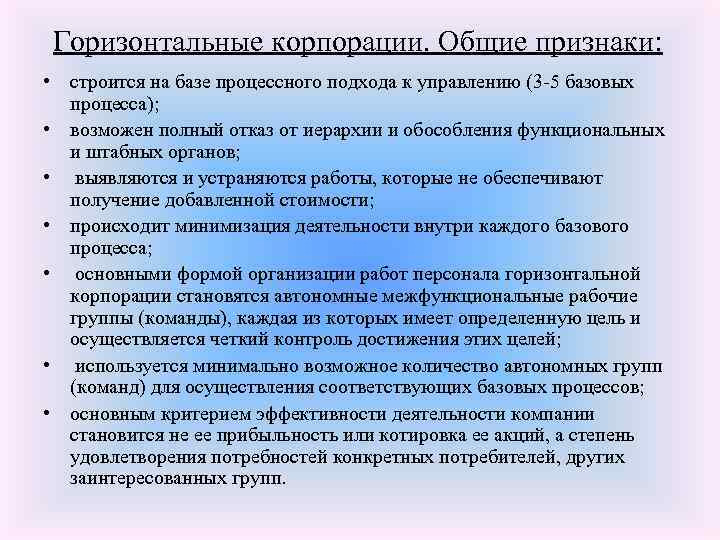 Горизонтальные корпорации. Общие признаки:

• строится на базе процессного подхода к управлению (3-5 базовых процесса);
• возможен полный отказ от иерархии и обособления функциональных и штабных органов;
• выявляются и устраняются работы, которые не обеспечивают получение добавленной стоимости;
• происходит минимизация деятельности внутри каждого базового процесса;
• основными формой организации работ персонала горизонтальной корпорации становятся автономные межфункциональные рабочие группы (команды), каждая из которых имеет определенную цель и осуществляется четкий контроль достижения этих целей;
• используется минимально возможное количество автономных групп (команд) для осуществления соответствующих базовых процессов;
• основным критерием эффективности деятельности компании становится не ее прибыльность или котировка ее акций, а степень удовлетворения потребностей конкретных потребителей, других заинтересованных групп.